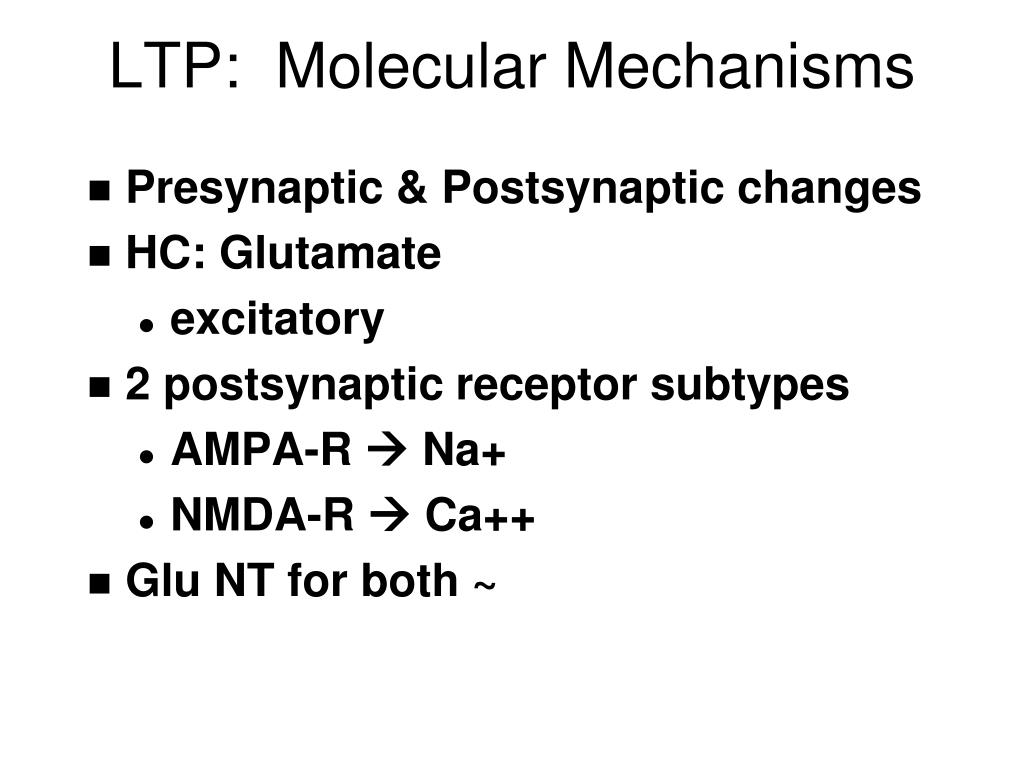 LTP: Molecular Mechanisms

- Presynaptic & Postsynaptic changes
- HC: Glutamate
  - excitatory
- 2 postsynaptic receptor subtypes
  - AMPA-R → Na+
  - NMDA-R → Ca++
- Glu NT for both ~